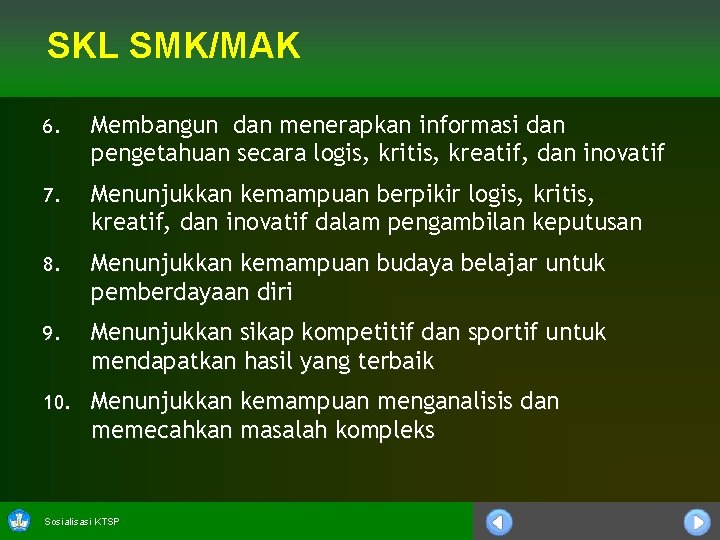 SKL SMK/MAK

6. Membangun dan menerapkan informasi dan pengetahuan secara logis, kritis, kreatif, dan inovatif

7. Menunjukkan kemampuan berpikir logis, kritis, kreatif, dan inovatif dalam pengambilan keputusan

8. Menunjukkan kemampuan budaya belajar untuk pemberdayaan diri

9. Menunjukkan sikap kompetitif dan sportif untuk mendapatkan hasil yang terbaik

10. Menunjukkan kemampuan menganalisis dan memecahkan masalah kompleks

Sosialisasi KTSP